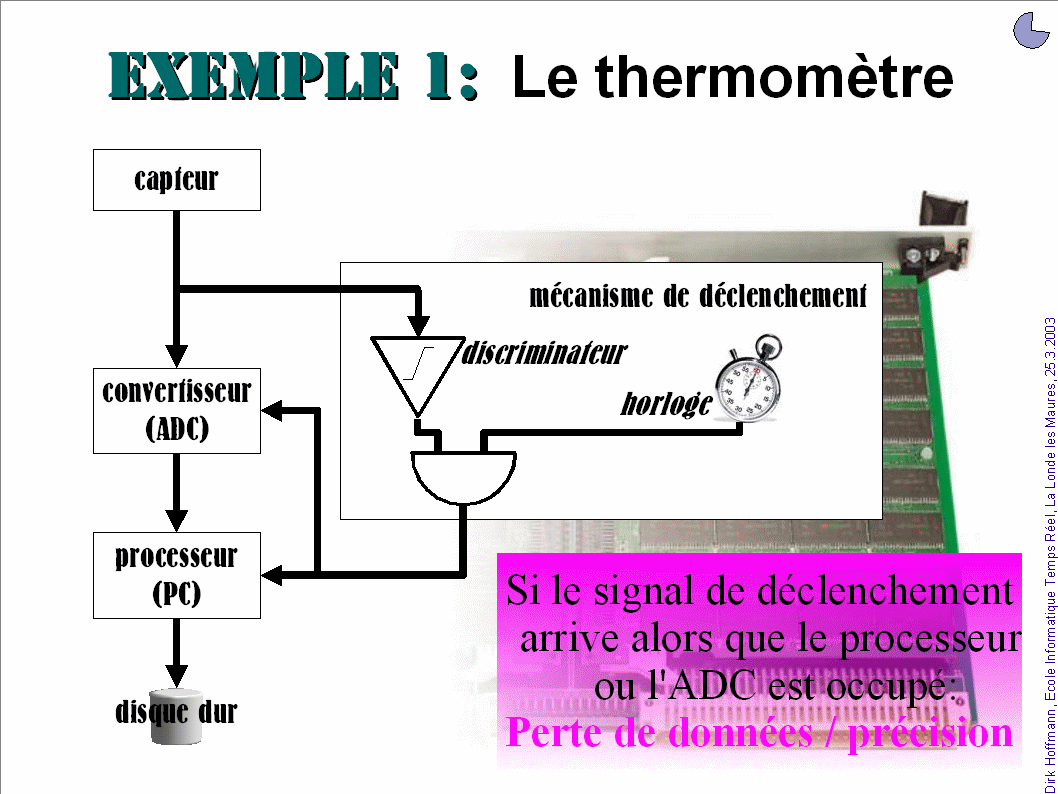 EXEMPLE 1: Le thermomètre

capteur

mécanisme de déclenchement

discriminateur

horloge

convertisseur (ADC)

processeur (PC)

disque dur

Si le signal de déclenchement arrive alors que le processeur ou l'ADC est occupé:
Perte de données / précision

Dirk Hoffmann, Ecole Informatique Temps Réel, La Londe les Maures, 25.3.2003